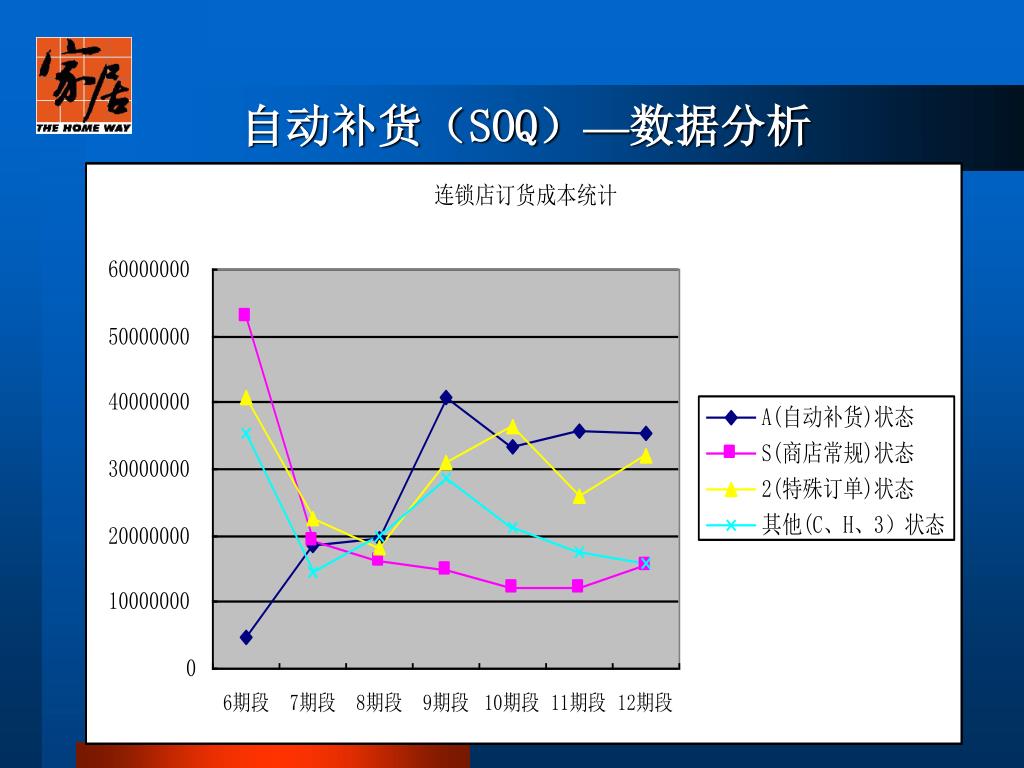 家居
THE HOME WAY

自动补货（SOQ）—数据分析

连锁店订货成本统计

60000000
50000000
40000000
30000000
20000000
10000000
0

6期段 7期段 8期段 9期段 10期段 11期段 12期段

A(自动补货)状态
S(商店常规)状态
2(特殊订单)状态
其他(C、H、3）状态